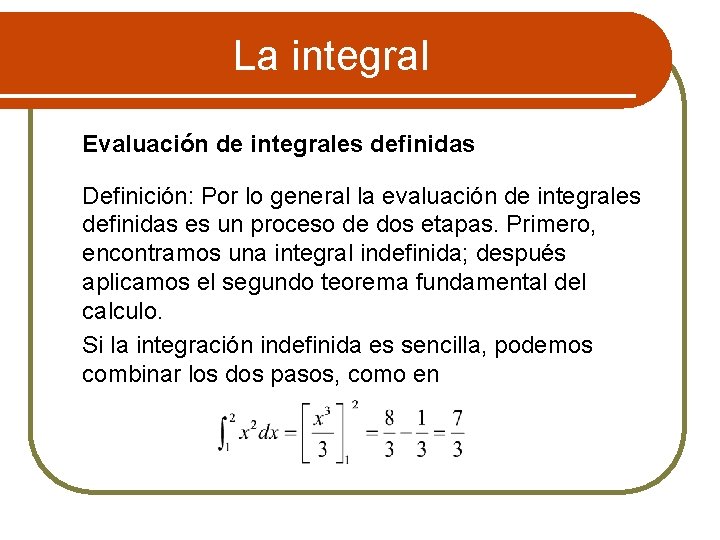 La integral

Evaluación de integrales definidas

Definición: Por lo general la evaluación de integrales definidas es un proceso de dos etapas. Primero, encontramos una integral indefinida; después aplicamos el segundo teorema fundamental del calculo.

Si la integración indefinida es sencilla, podemos combinar los dos pasos, como en

$\int_1^2 x^2 dx = \left[\frac{x^3}{3}\right]_1^2 = \frac{8}{3} - \frac{1}{3} = \frac{7}{3}$